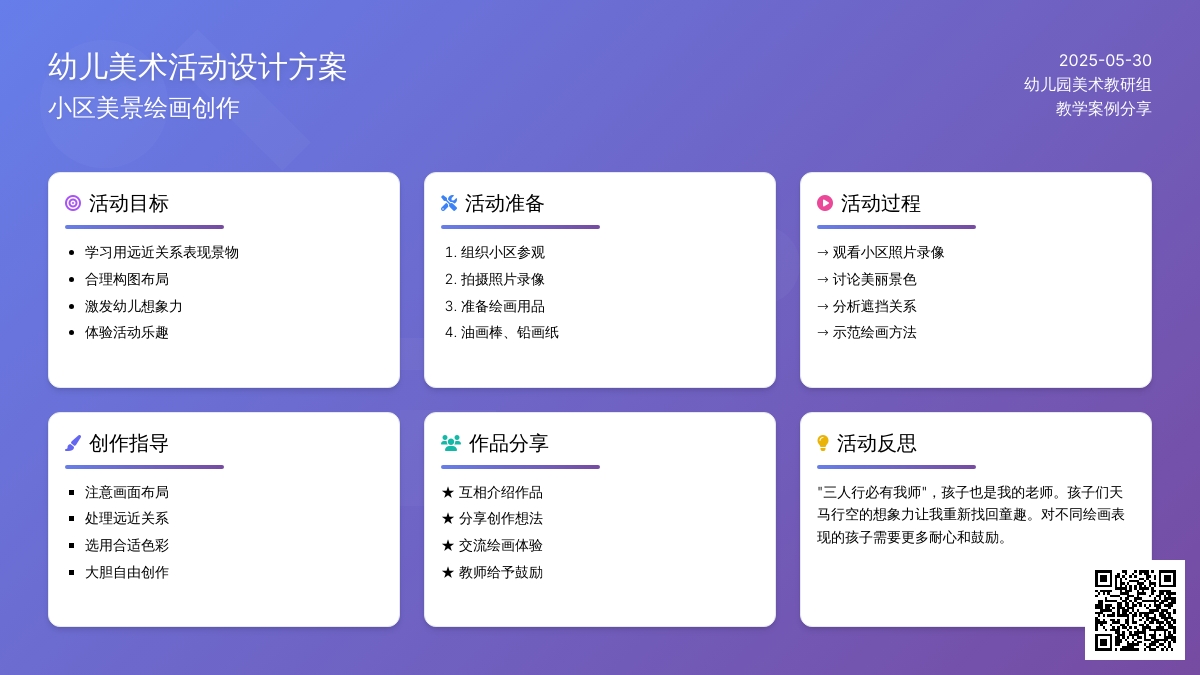 幼儿美术活动设计方案
小区美景绘画创作

2025-05-30
幼儿园美术教研组
教学案例分享

活动目标
- 学习用远近关系表现景物
- 合理构图布局
- 激发幼儿想象力
- 体验活动乐趣

活动准备
1. 组织小区参观
2. 拍摄照片录像
3. 准备绘画用品
4. 油画棒、铅画纸

活动过程
→ 观看小区照片录像
→ 讨论美丽景色
→ 分析遮挡关系
→ 示范绘画方法

创作指导
- 注意画面布局
- 处理远近关系
- 选用合适色彩
- 大胆自由创作

作品分享
★ 互相介绍作品
★ 分享创作想法
★ 交流绘画体验
★ 教师给予鼓励

活动反思
"三人行必有我师"，孩子也是我的老师。孩子们天马行空的想象力让我重新找回童趣。对不同绘画表现的孩子需要更多耐心和鼓励。